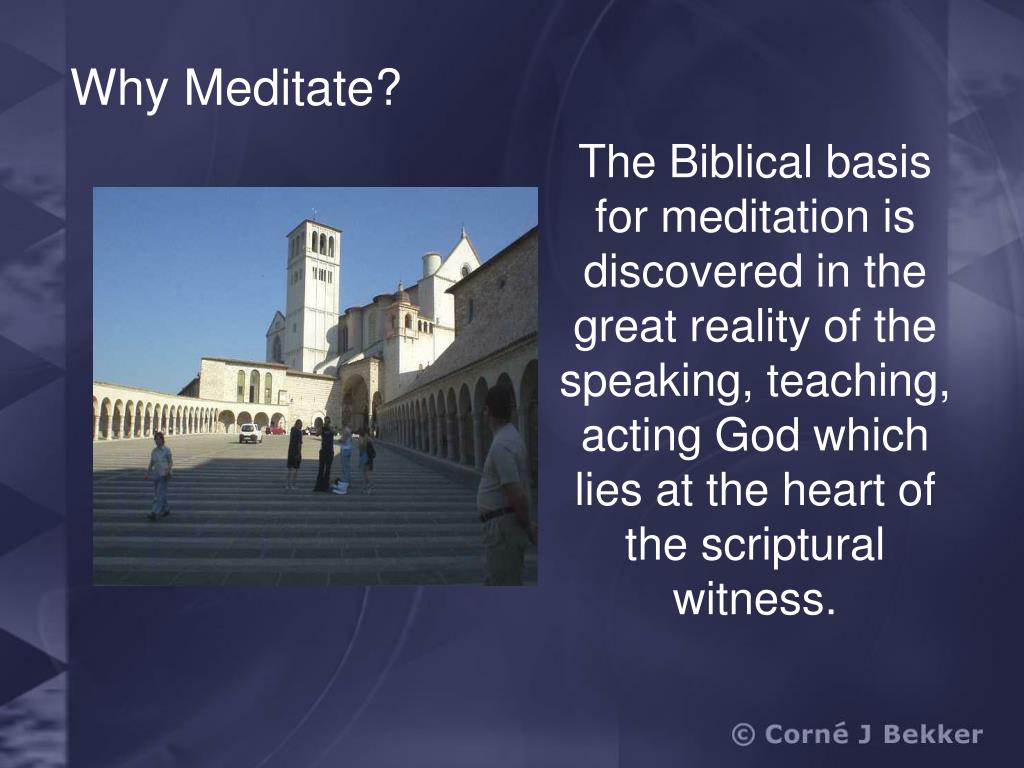 Why Meditate?

The Biblical basis for meditation is discovered in the great reality of the speaking, teaching, acting God which lies at the heart of the scriptural witness.

© Corné J Bekker